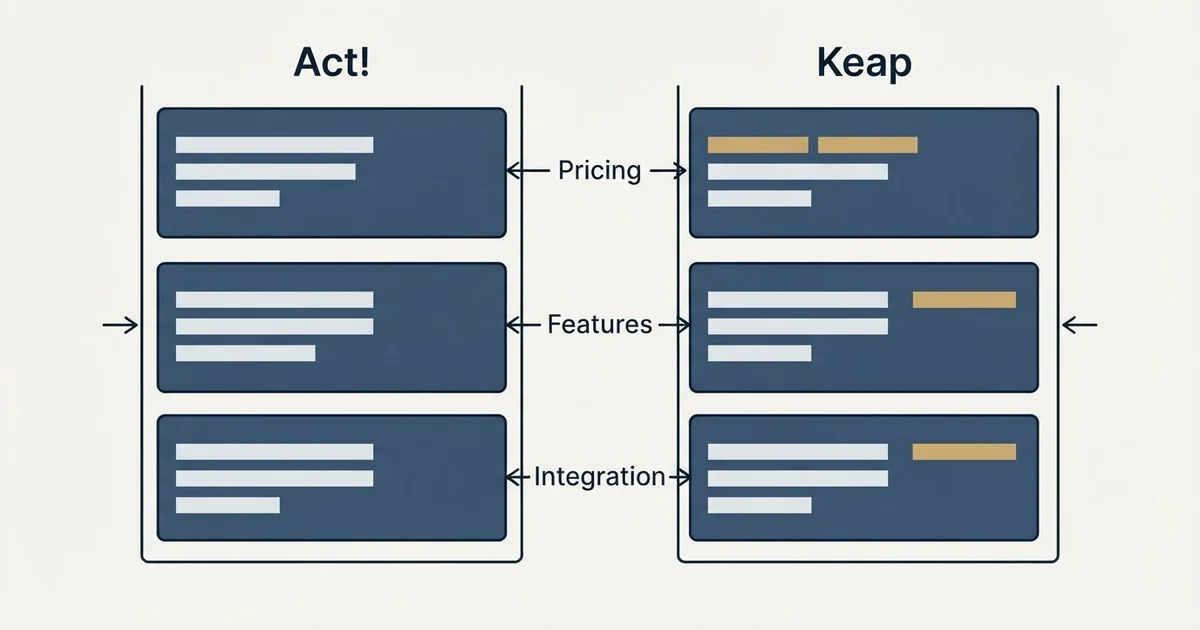 Act!

Keap

Pricing

Features

Integration